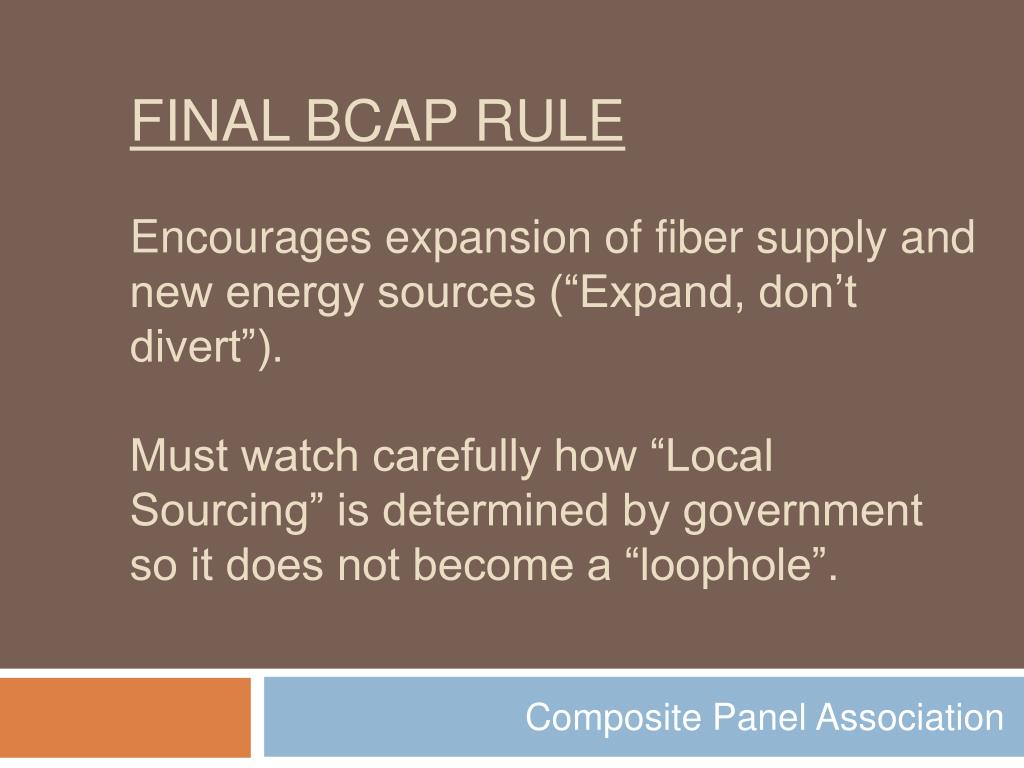 FINAL BCAP RULE

Encourages expansion of fiber supply and new energy sources (“Expand, don’t divert”).

Must watch carefully how “Local Sourcing” is determined by government so it does not become a “loophole”.

Composite Panel Association